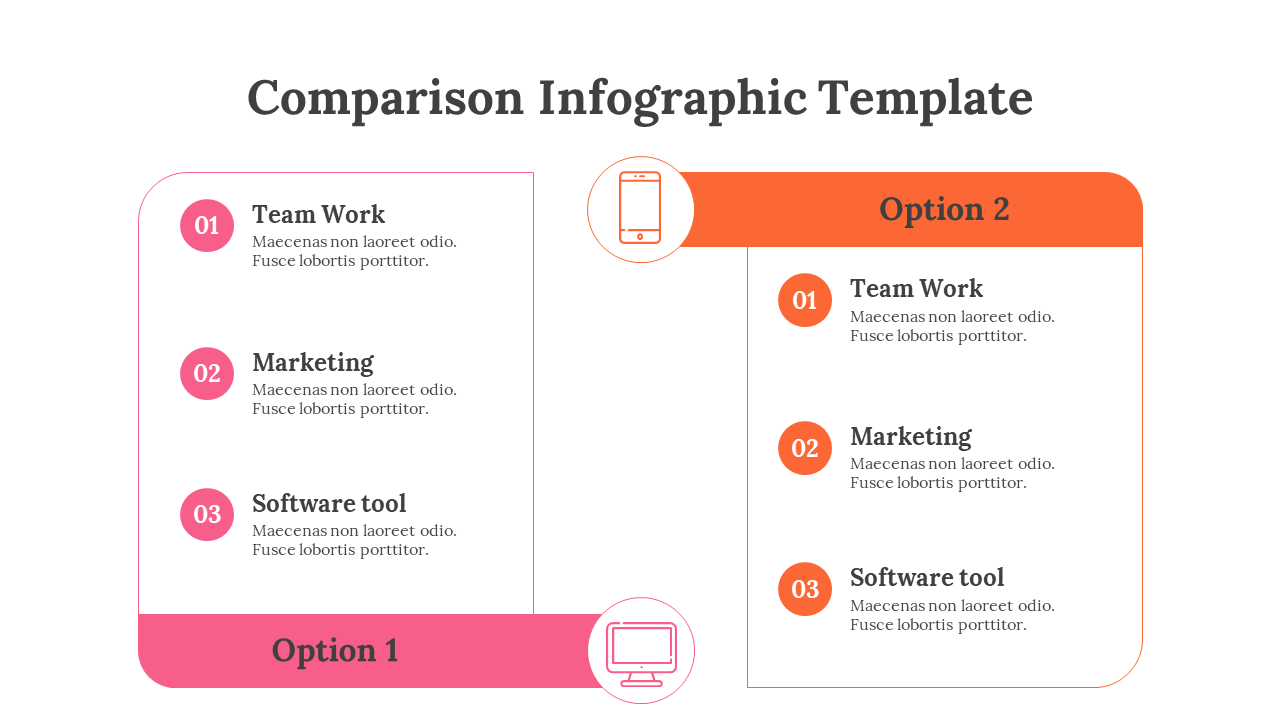 Comparison Infographic Template

01
Team Work
Maecenas non laoreet odio. Fusce lobortis porttitor.

02
Marketing
Maecenas non laoreet odio. Fusce lobortis porttitor.

03
Software tool
Maecenas non laoreet odio. Fusce lobortis porttitor.

Option 1

Option 2

01
Team Work
Maecenas non laoreet odio. Fusce lobortis porttitor.

02
Marketing
Maecenas non laoreet odio. Fusce lobortis porttitor.

03
Software tool
Maecenas non laoreet odio. Fusce lobortis porttitor.